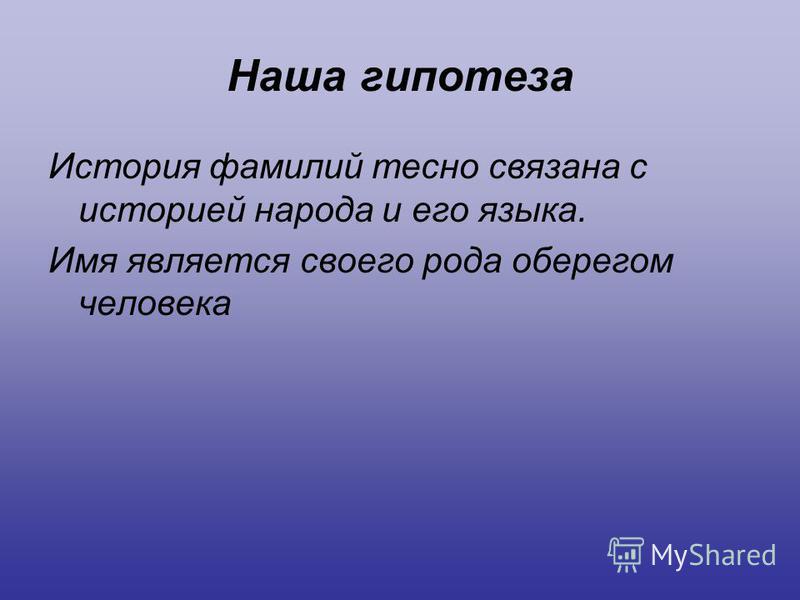 Наша гипотеза

История фамилий тесно связана с историей народа и его языка.

Имя является своего рода оберегом человека

MyShared